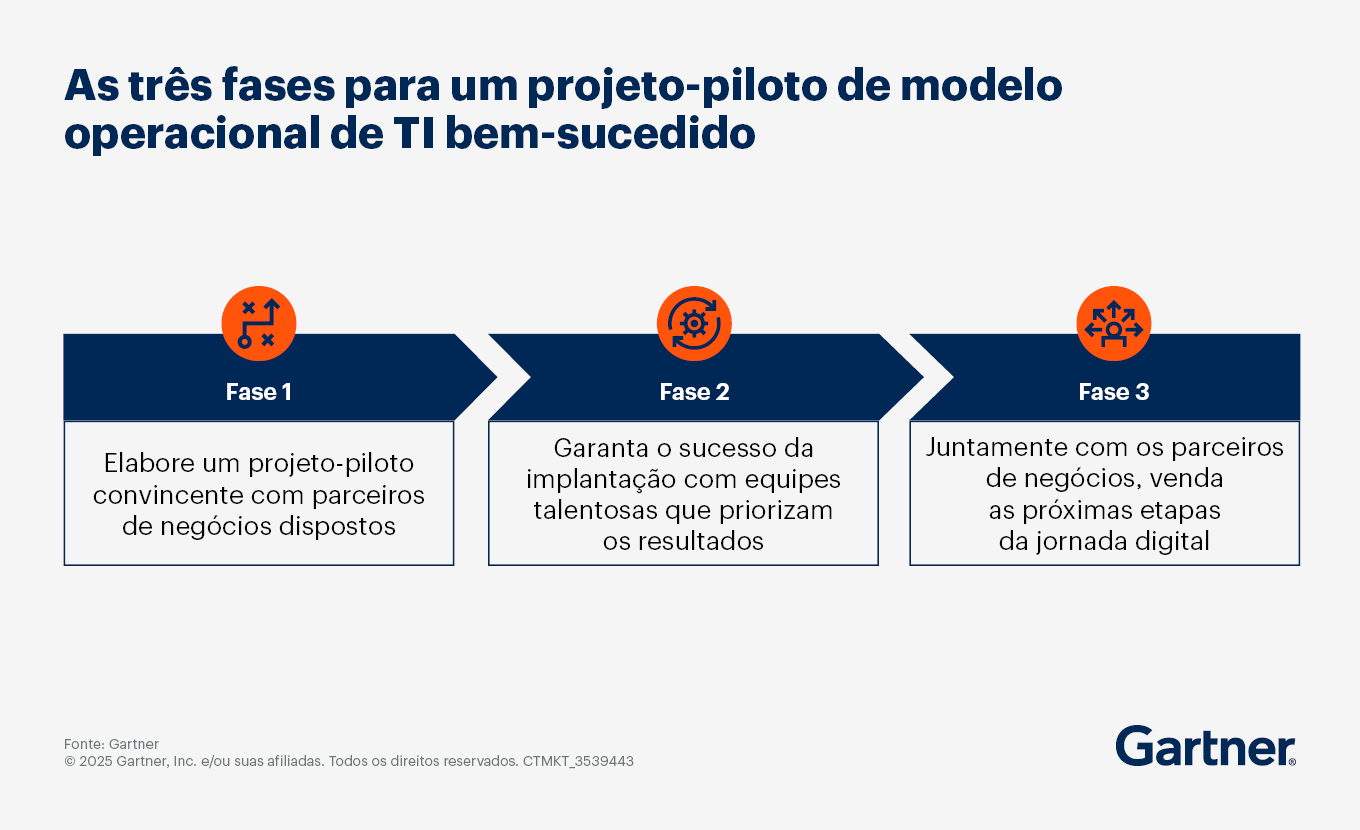 As três fases para um projeto-piloto de modelo operacional de TI bem-sucedido

Fase 1

Elabore um projeto-piloto convincente com parceiros de negócios dispostos

Fase 2

Garanta o sucesso da implantação com equipes talentosas que priorizam os resultados

Fase 3

Juntamente com os parceiros de negócios, venda as próximas etapas da jornada digital

Fonte: Gartner
© 2025 Gartner, Inc. e/ou suas afiliadas. Todos os direitos reservados. CTMKT_3539443

Gartner®